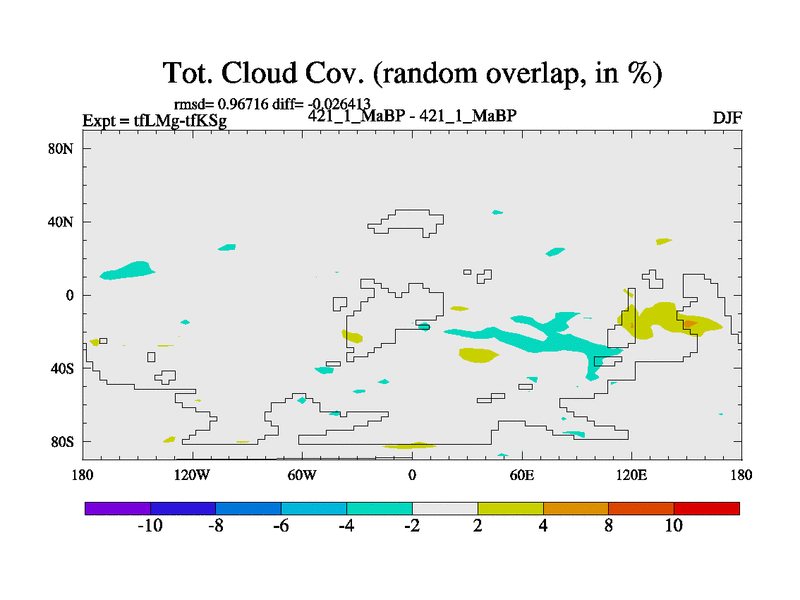 Tot. Cloud Cov. (random overlap, in %)

rmsd= 0.96716 diff= -0.026413

Expt = tfLMg-tfKSg

421_1_MaBP - 421_1_MaBP

DJF

80N
40N
0
40S
80S

180
120W
60W
0
60E
120E
180

-10
-8
-6
-4
-2
2
4
8
10